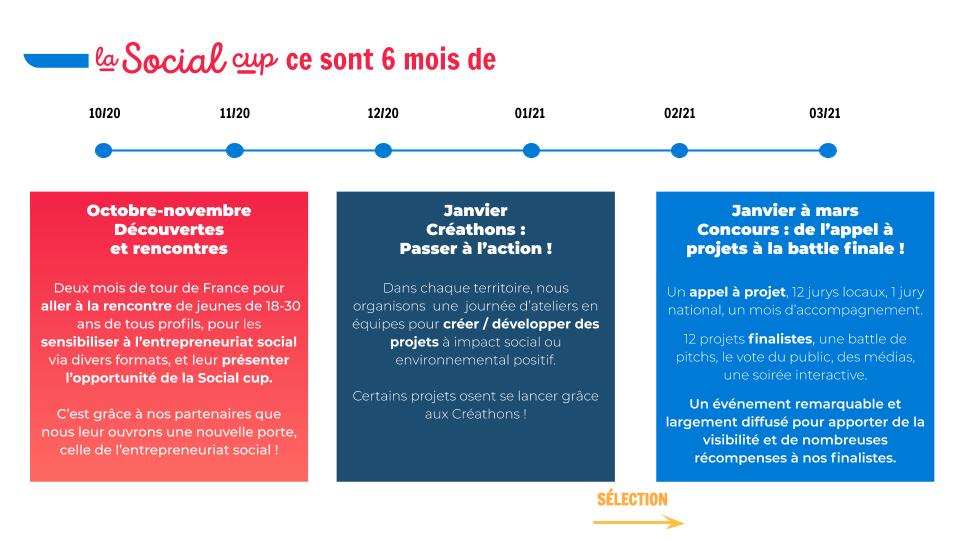 la Social cup ce sont 6 mois de

10/20 11/20 12/20 01/21 02/21 03/21

Octobre-novembre
Découvertes
et rencontres

Deux mois de tour de France pour aller à la rencontre de jeunes de 18-30 ans de tous profils, pour les sensibiliser à l'entrepreneuriat social via divers formats, et leur présenter l'opportunité de la Social cup.

C'est grâce à nos partenaires que nous leur ouvrons une nouvelle porte, celle de l'entrepreneuriat social !

Janvier
Créathons :
Passer à l'action !

Dans chaque territoire, nous organisons une journée d'ateliers en équipes pour créer / développer des projets à impact social ou environnemental positif.

Certains projets osent se lancer grâce aux Créathons !

Janvier à mars
Concours : de l'appel à projets à la battle finale !

Un appel à projet, 12 jurys locaux, 1 jury national, un mois d'accompagnement.

12 projets finalistes, une battle de pitchs, le vote du public, des médias, une soirée interactive.

Un événement remarquable et largement diffusé pour apporter de la visibilité et de nombreuses récompenses à nos finalistes.

SÉLECTION